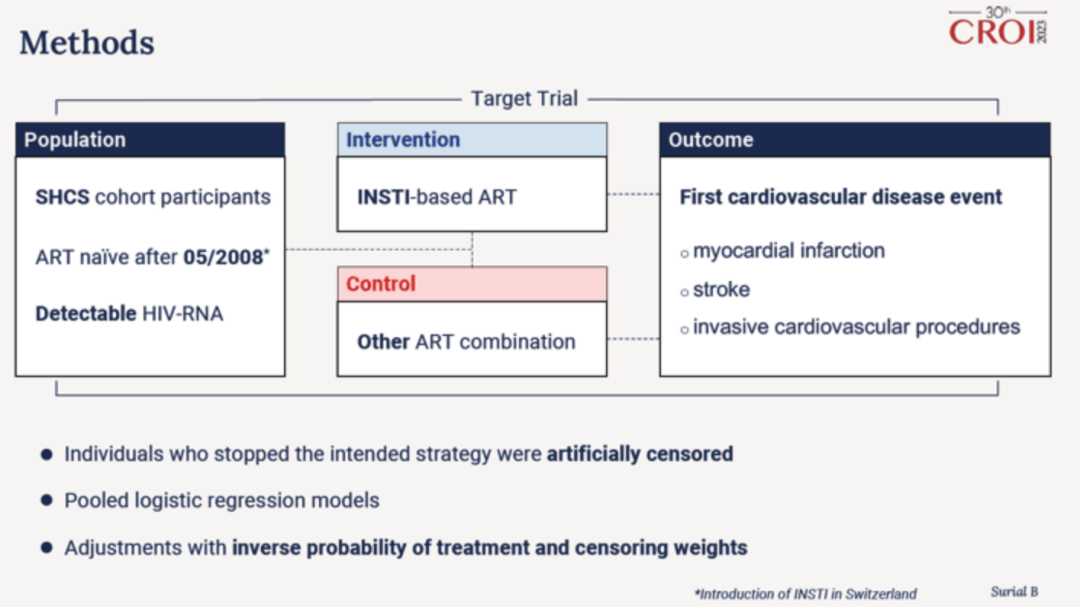 Methods

30th CROI 2023

Target Trial

Population

SHCS cohort participants

ART naïve after 05/2008*

Detectable HIV-RNA

Intervention

INSTI-based ART

Control

Other ART combination

Outcome

First cardiovascular disease event

○ myocardial infarction

○ stroke

○ invasive cardiovascular procedures

● Individuals who stopped the intended strategy were artificially censored

● Pooled logistic regression models

● Adjustments with inverse probability of treatment and censoring weights

*Introduction of INSTI in Switzerland

Surial B